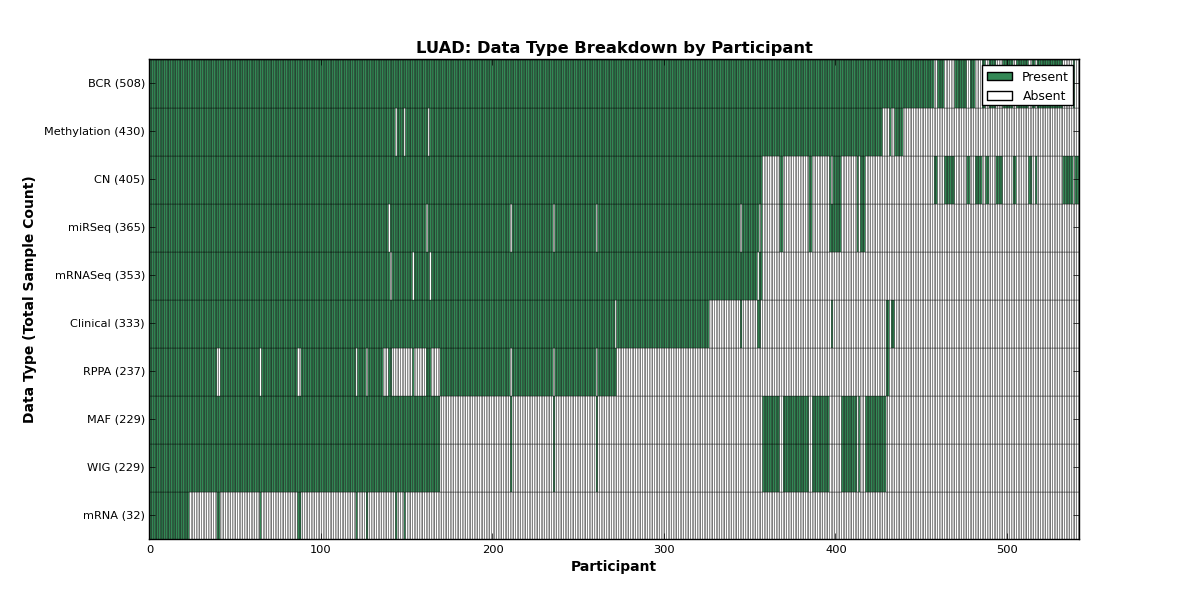 LUAD: Data Type Breakdown by Participant

Present
Absent

Data Type (Total Sample Count)

BCR (508)
Methylation (430)
CN (405)
miRSeq (365)
mRNASeq (353)
Clinical (333)
RPPA (237)
MAF (229)
WIG (229)
mRNA (32)

0
100
200
300
400
500

Participant